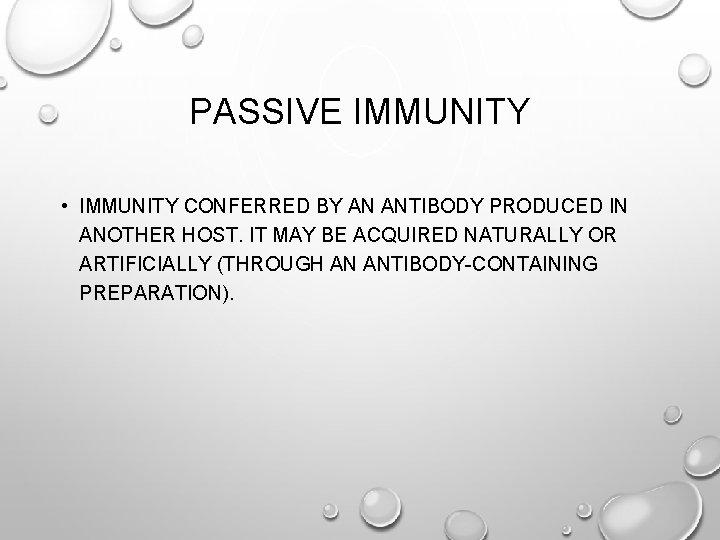 PASSIVE IMMUNITY

• IMMUNITY CONFERRED BY AN ANTIBODY PRODUCED IN ANOTHER HOST. IT MAY BE ACQUIRED NATURALLY OR ARTIFICIALLY (THROUGH AN ANTIBODY-CONTAINING PREPARATION).